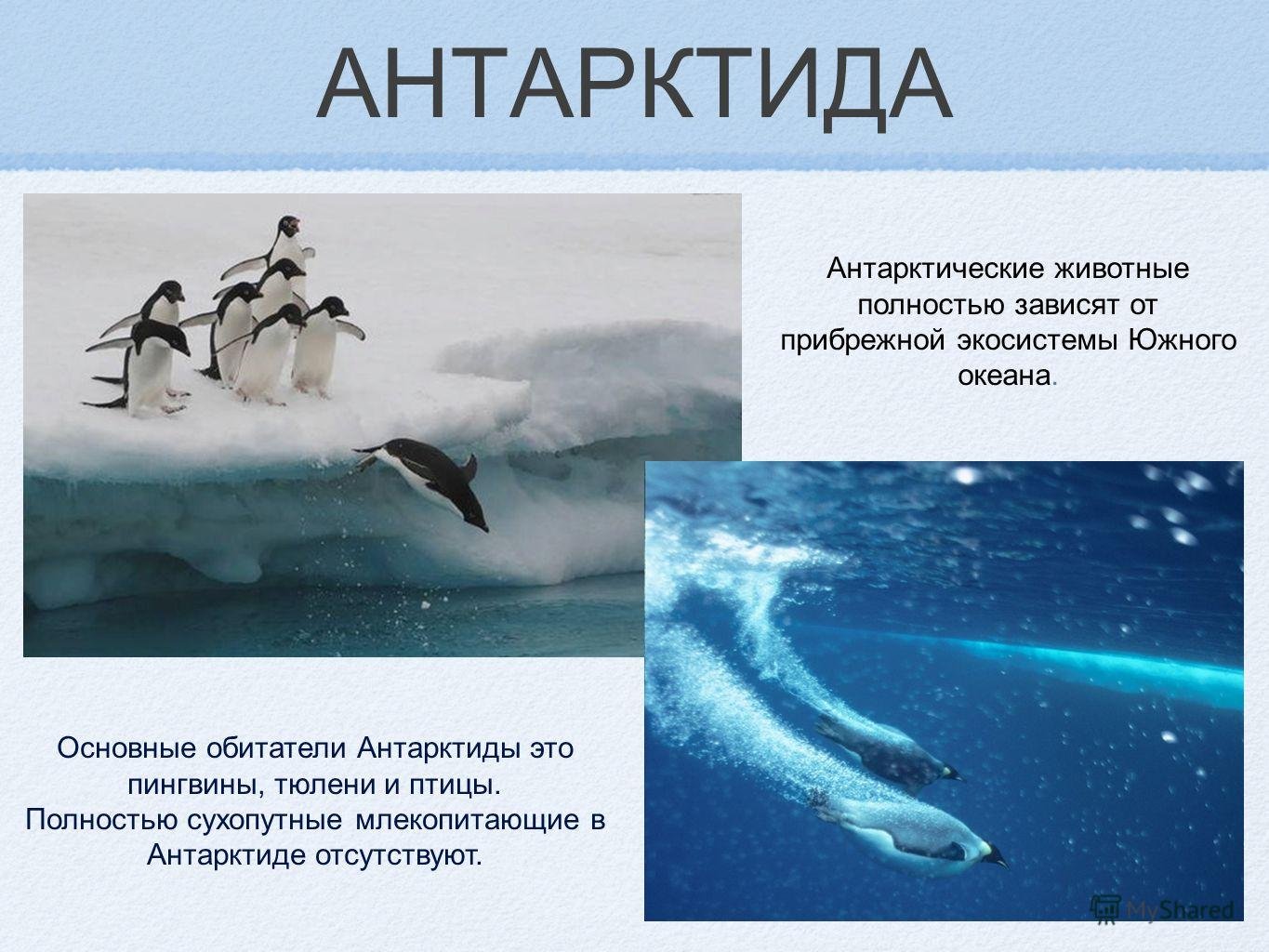 АНТАРКТИДА

Антарктические животные полностью зависят от прибрежной экосистемы Южного океана.

Основные обитатели Антарктиды это пингвины, тюлени и птицы.
Полностью сухопутные млекопитающие в Антарктиде отсутствуют.

MyShared